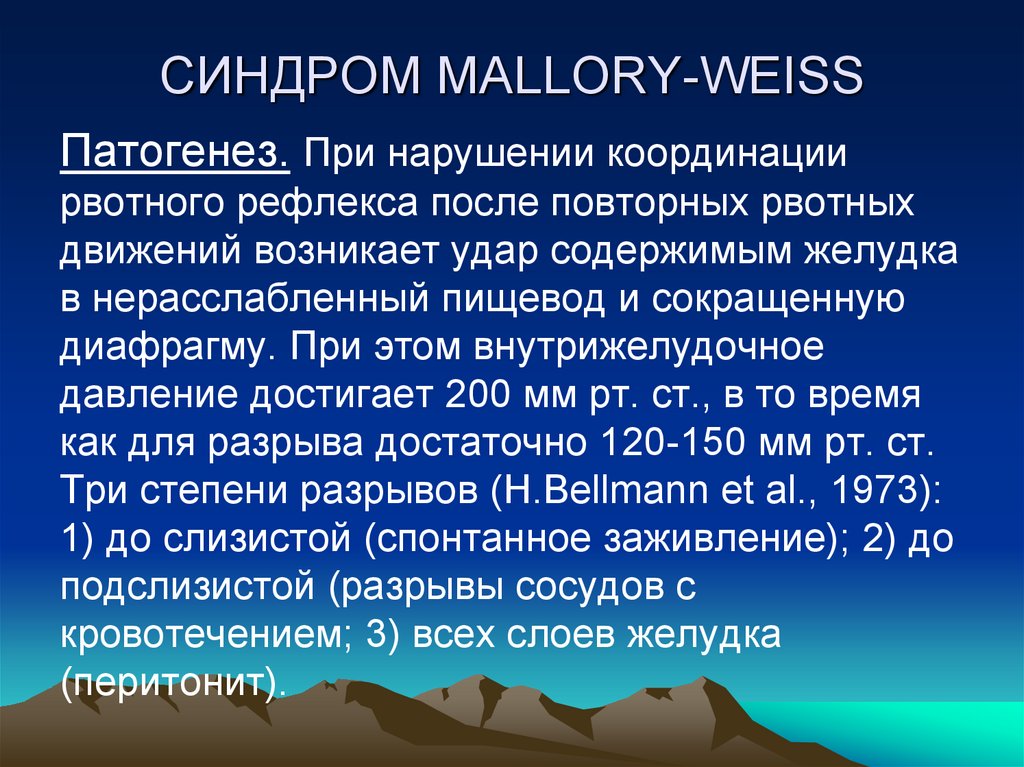 СИНДРОМ MALLORY-WEISS

Патогенез. При нарушении координации рвотного рефлекса после повторных рвотных движений возникает удар содержимым желудка в нерасслабленный пищевод и сокращенную диафрагму. При этом внутрижелудочное давление достигает 200 мм рт. ст., в то время как для разрыва достаточно 120-150 мм рт. ст. Три степени разрывов (H.Bellmann et al., 1973): 1) до слизистой (спонтанное заживление); 2) до подслизистой (разрывы сосудов с кровотечением; 3) всех слоев желудка (перитонит).